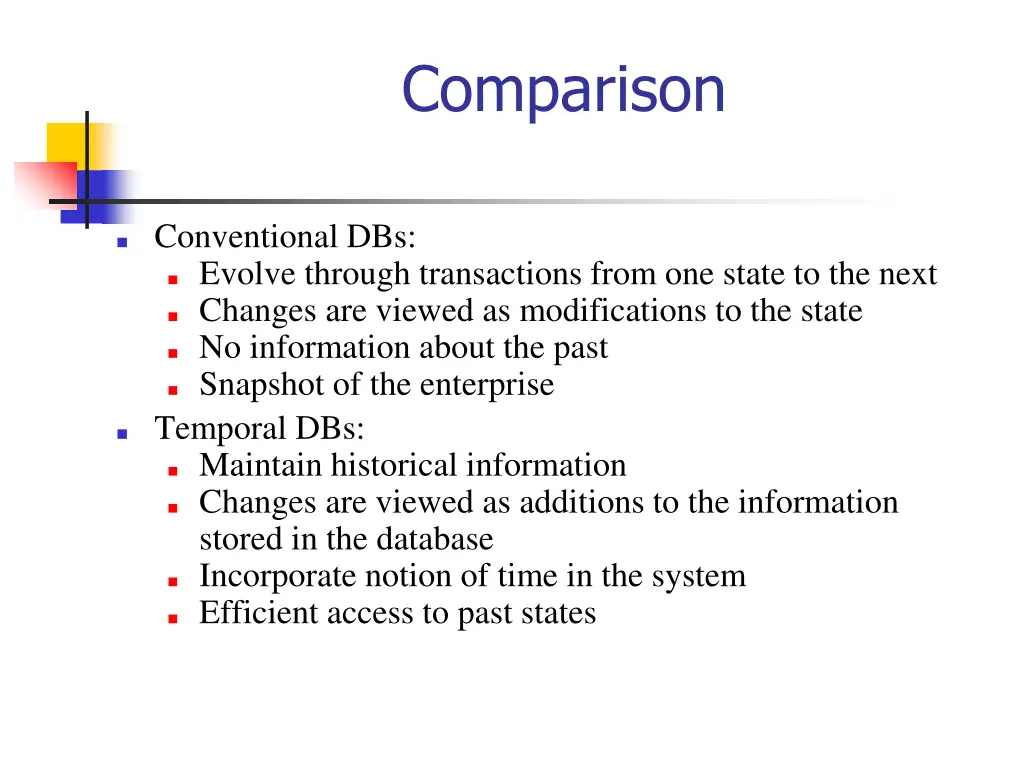 Comparison

- Conventional DBs:
  - Evolve through transactions from one state to the next
  - Changes are viewed as modifications to the state
  - No information about the past
  - Snapshot of the enterprise
- Temporal DBs:
  - Maintain historical information
  - Changes are viewed as additions to the information stored in the database
  - Incorporate notion of time in the system
  - Efficient access to past states